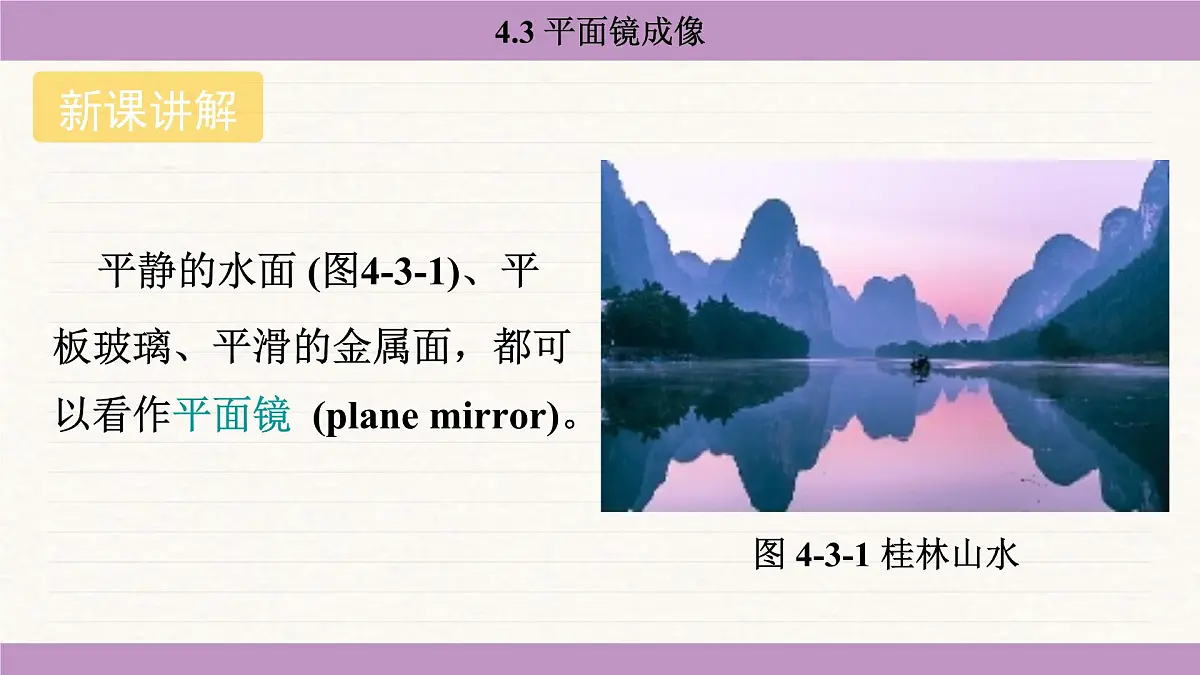 4.3 平面镜成像

新课讲解

平静的水面 (图4-3-1)、平板玻璃、平滑的金属面，都可以看作平面镜 (plane mirror)。

图 4-3-1 桂林山水